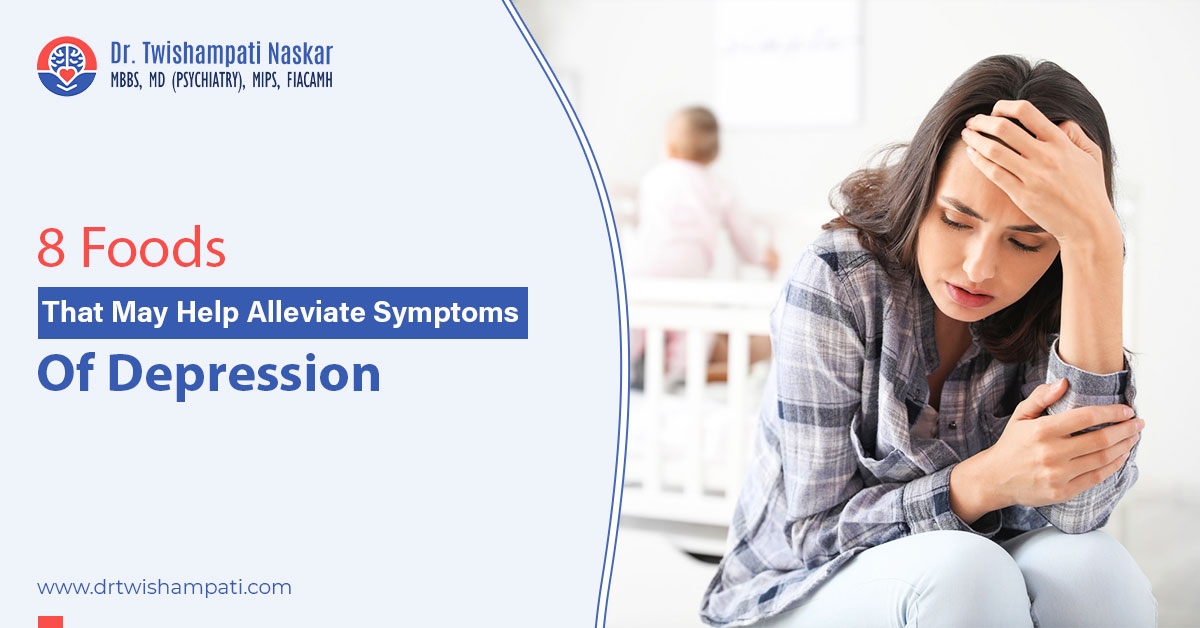 Dr. Twishampati Naskar
MBBS, MD (PSYCHIATRY), MIPS, FIACAMH

8 Foods
That May Help Alleviate Symptoms
Of Depression

www.drtwishampati.com